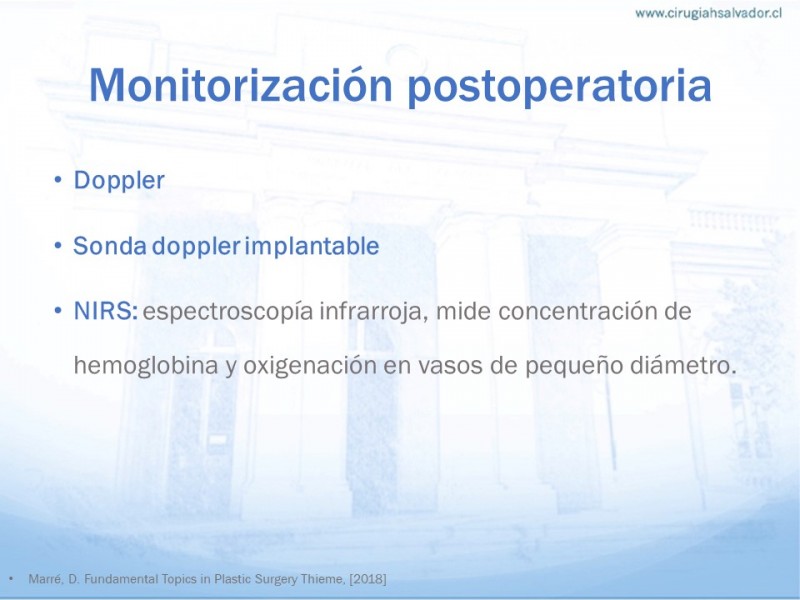 www.cirugiahsalvador.cl

Monitorización postoperatoria

• Doppler

• Sonda doppler implantable

• NIRS: espectroscopía infrarroja, mide concentración de hemoglobina y oxigenación en vasos de pequeño diámetro.

• Marré, D. Fundamental Topics in Plastic Surgery Thieme, [2018]